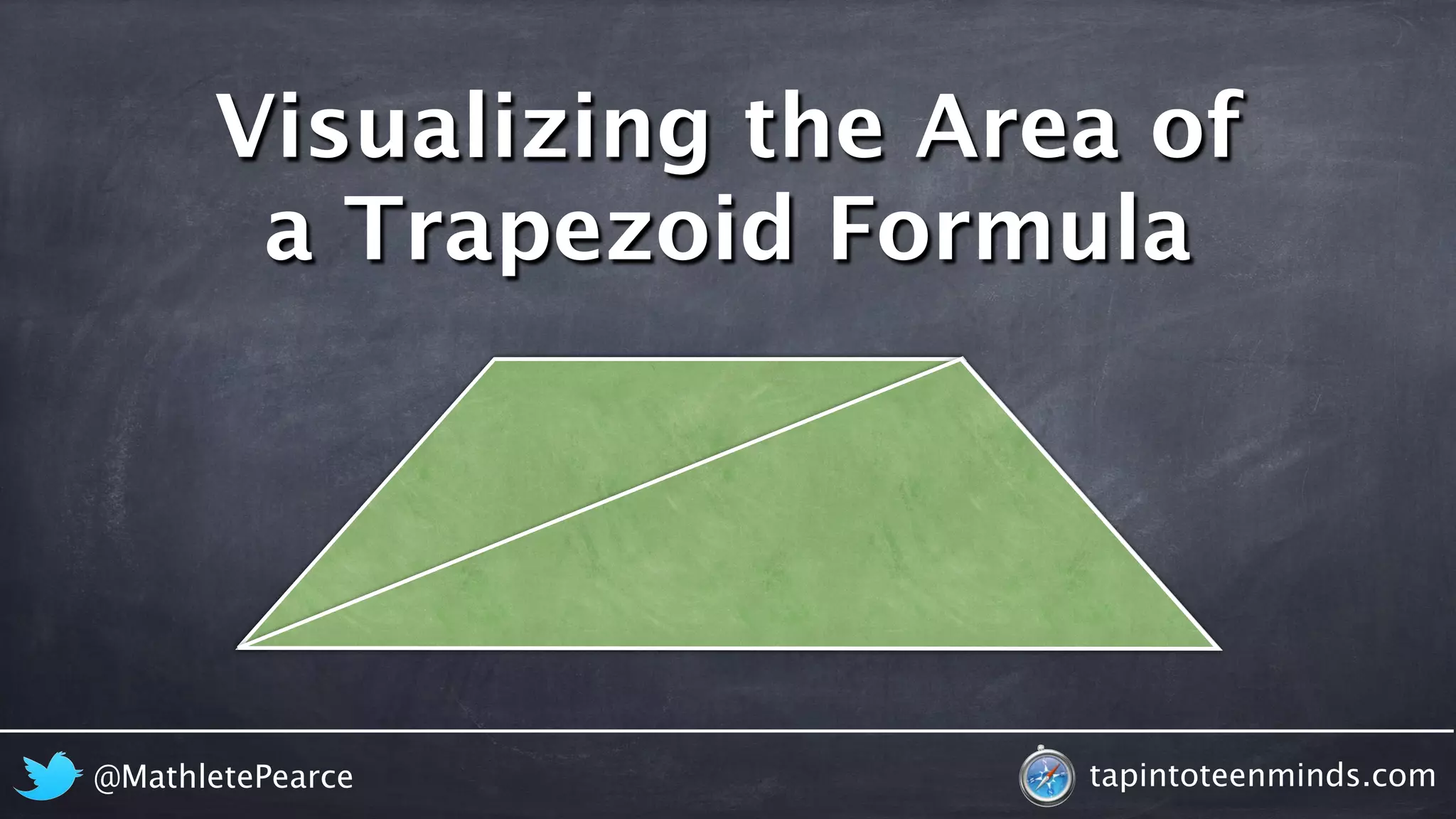 Visualizing the Area of a Trapezoid Formula

@MathletePearce

tapintoteenminds.com